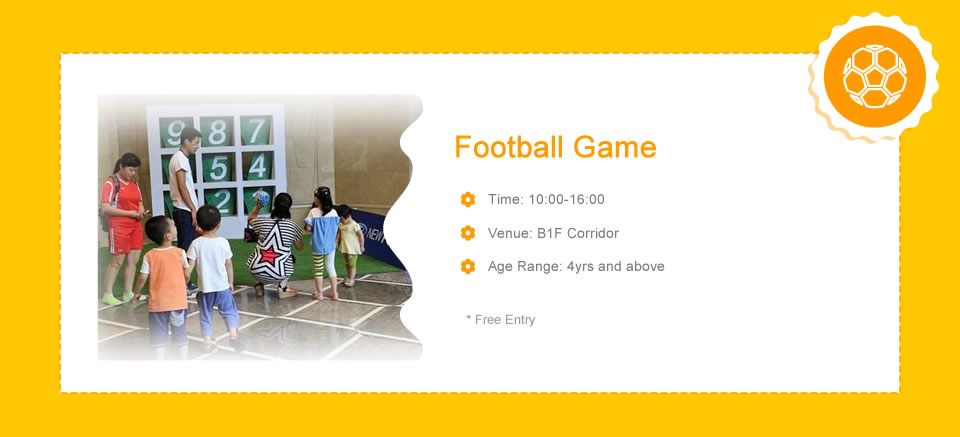 9 8 7
5 4
2

Football Game

Time: 10:00-16:00

Venue: B1F Corridor

Age Range: 4yrs and above

* Free Entry